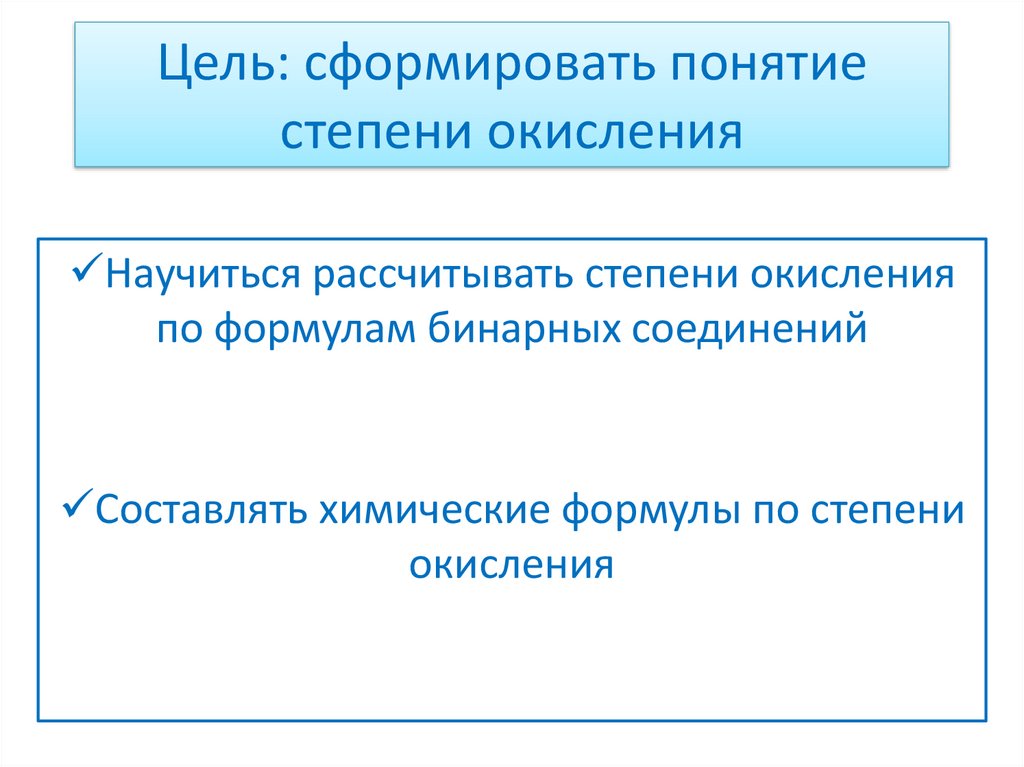 Цель: сформировать понятие степени окисления

✓Научиться рассчитывать степени окисления по формулам бинарных соединений

✓Составлять химические формулы по степени окисления